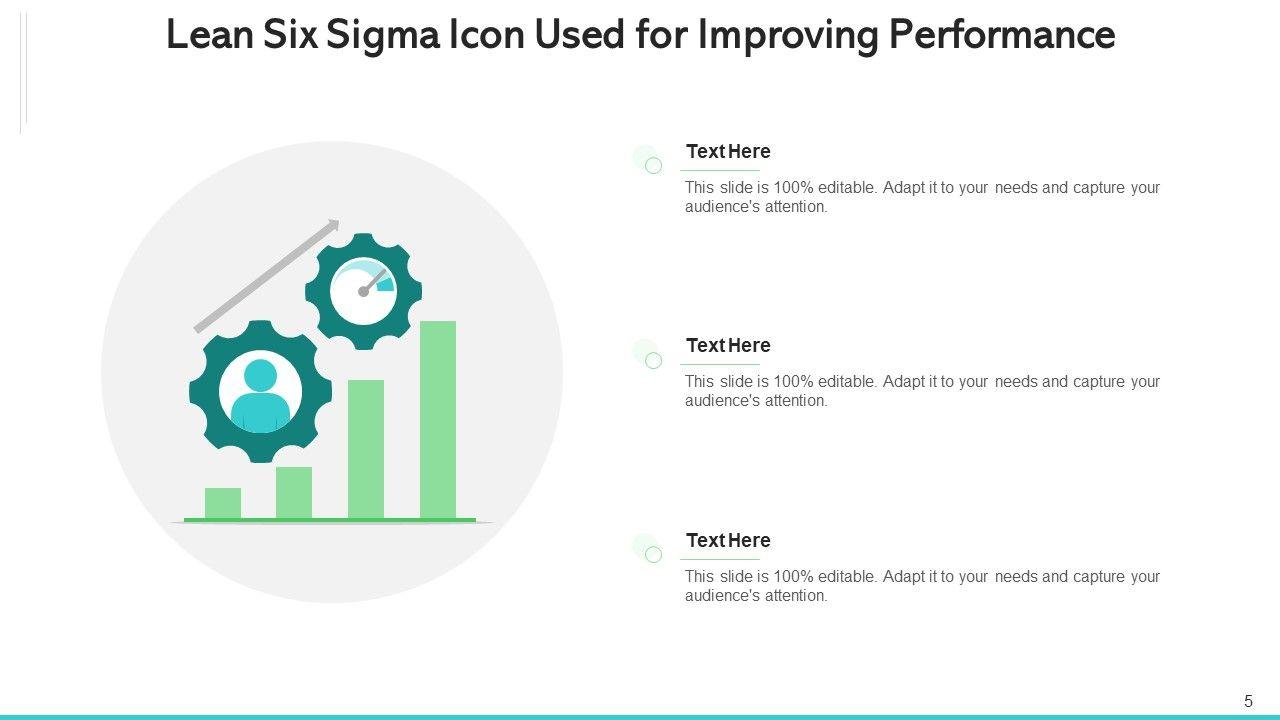 Lean Six Sigma Icon Used for Improving Performance

Text Here

This slide is 100% editable. Adapt it to your needs and capture your audience's attention.

Text Here

This slide is 100% editable. Adapt it to your needs and capture your audience's attention.

Text Here

This slide is 100% editable. Adapt it to your needs and capture your audience's attention.

5